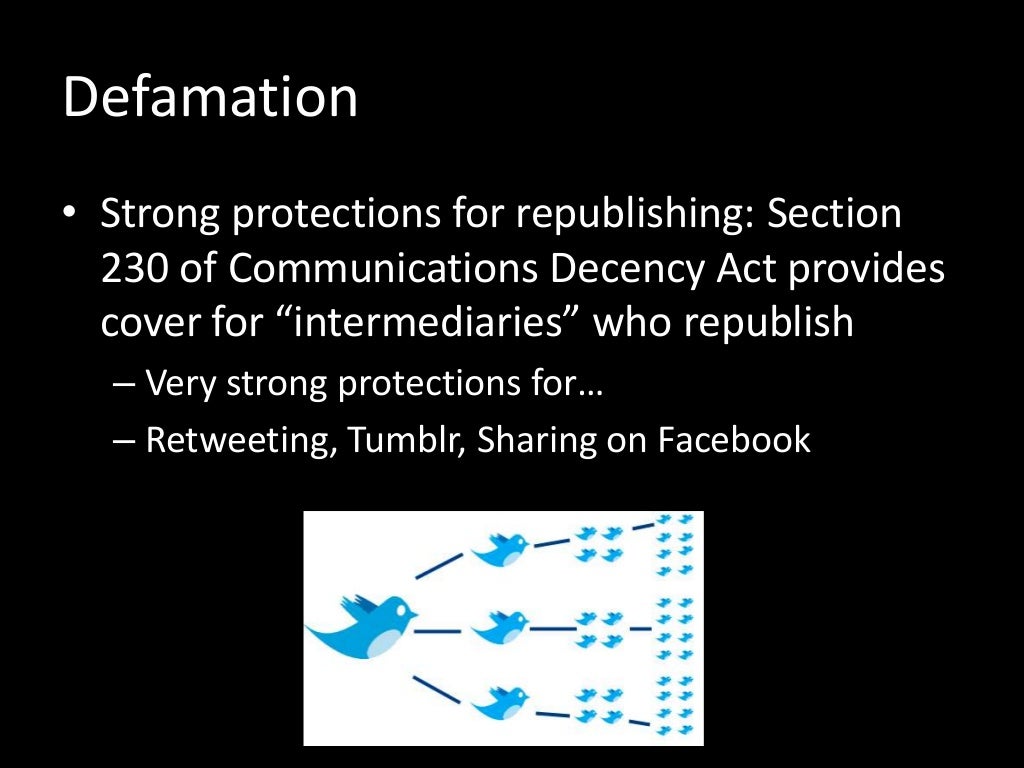 Defamation

• Strong protections for republishing: Section 230 of Communications Decency Act provides cover for “intermediaries” who republish

– Very strong protections for…

– Retweeting, Tumblr, Sharing on Facebook